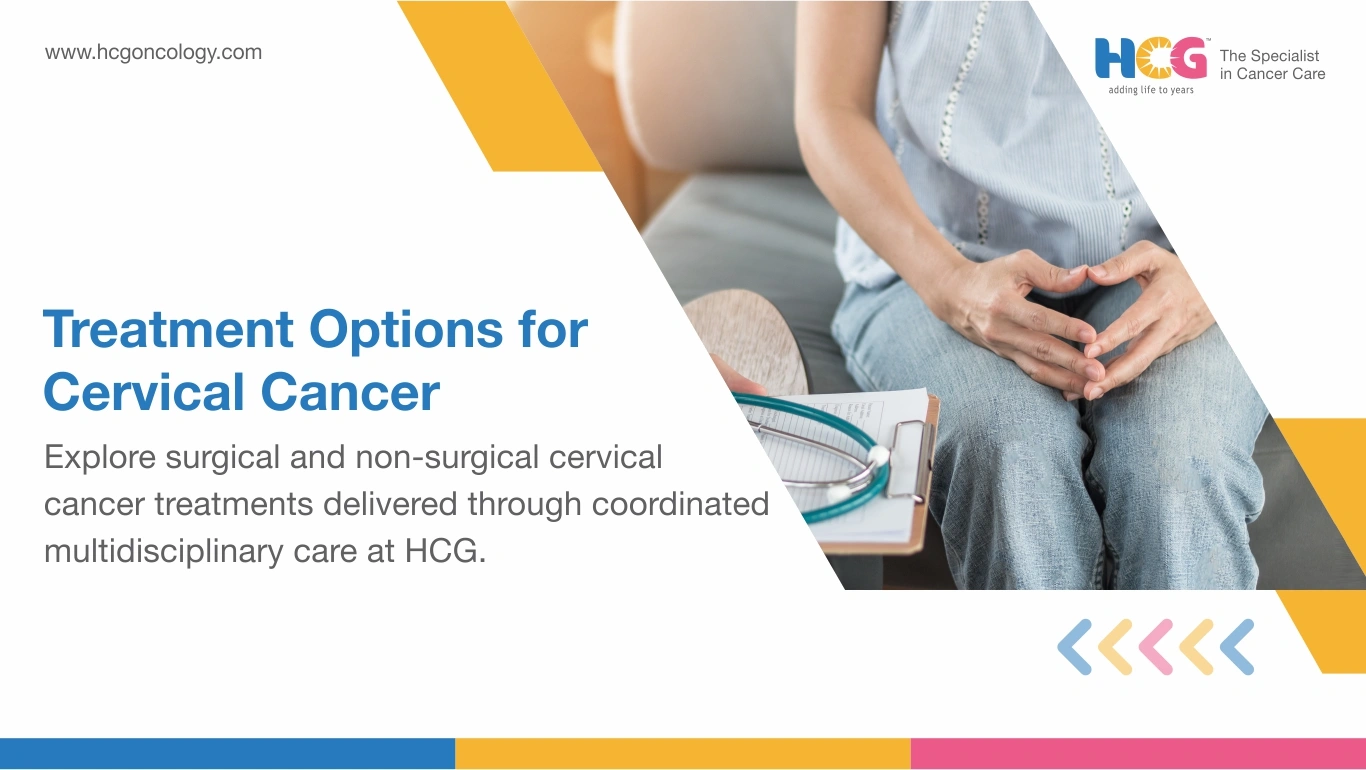 www.hcgoncology.com

HCG™ adding life to years

The Specialist in Cancer Care

Treatment Options for Cervical Cancer

Explore surgical and non-surgical cervical cancer treatments delivered through coordinated multidisciplinary care at HCG.